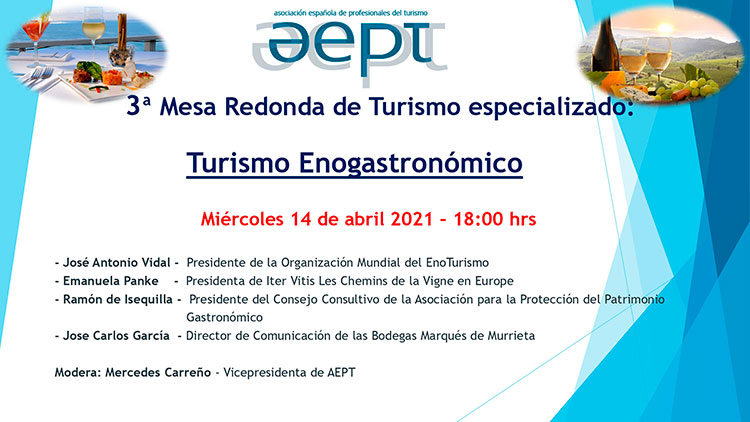 asociación española de profesionales del turismo

aept

3ª Mesa Redonda de Turismo especializado:

Turismo Enogastronómico

Miércoles 14 de abril 2021 – 18:00 hrs

- José Antonio Vidal - Presidente de la Organización Mundial del EnoTurismo
- Emanuela Panke - Presidenta de Iter Vitis Les Chemins de la Vigne en Europe
- Ramón de Isequilla - Presidente del Consejo Consultivo de la Asociación para la Protección del Patrimonio Gastronómico
- Jose Carlos García - Director de Comunicación de las Bodegas Marqués de Murrieta

Modera: Mercedes Carreño - Vicepresidenta de AEPT